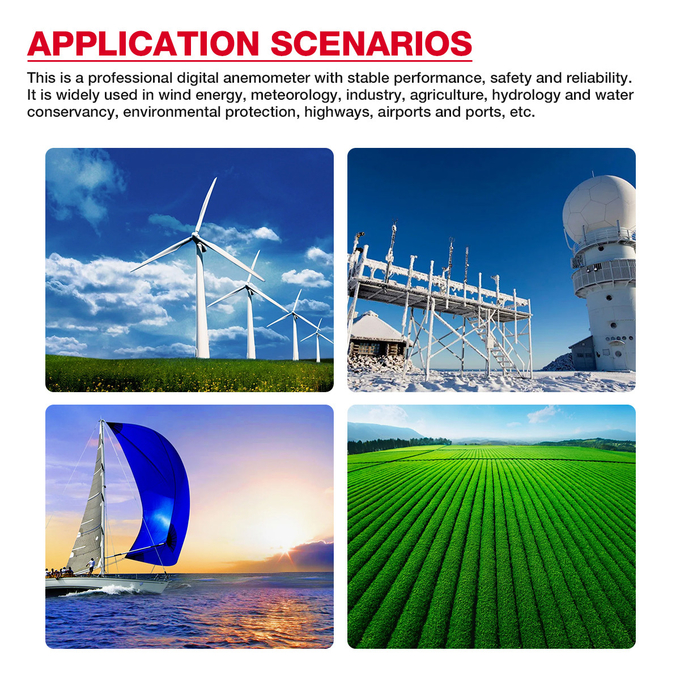 APPLICATION SCENARIOS

This is a professional digital anemometer with stable performance, safety and reliability. It is widely used in wind energy, meteorology, industry, agriculture, hydrology and water conservancy, environmental protection, highways, airports and ports, etc.